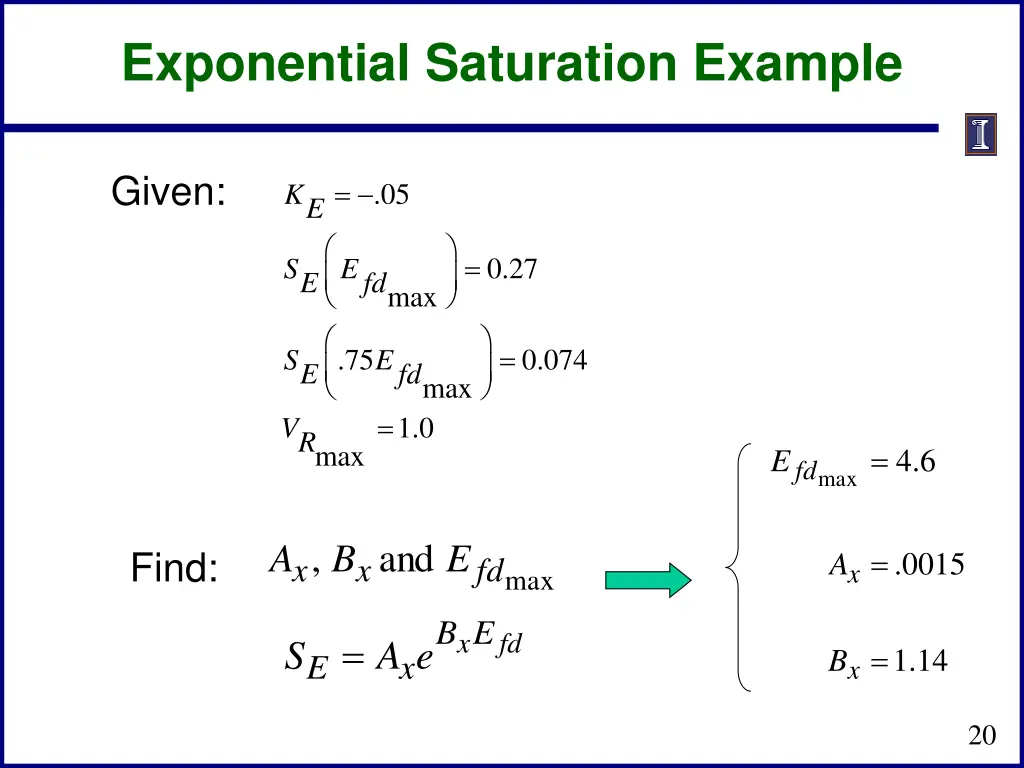 Exponential Saturation Example

Given: $K_E = -.05$

$S_E\left(E_{fd_{\max}}\right) = 0.27$

$S_E\left(.75E_{fd_{\max}}\right) = 0.074$

$V_{R_{\max}} = 1.0$

Find: $A_x$, $B_x$ and $E_{fd_{\max}}$

$S_E = A_x e^{B_x E_{fd}}$

$E_{fd_{\max}} = 4.6$

$A_x = .0015$

$B_x = 1.14$

20